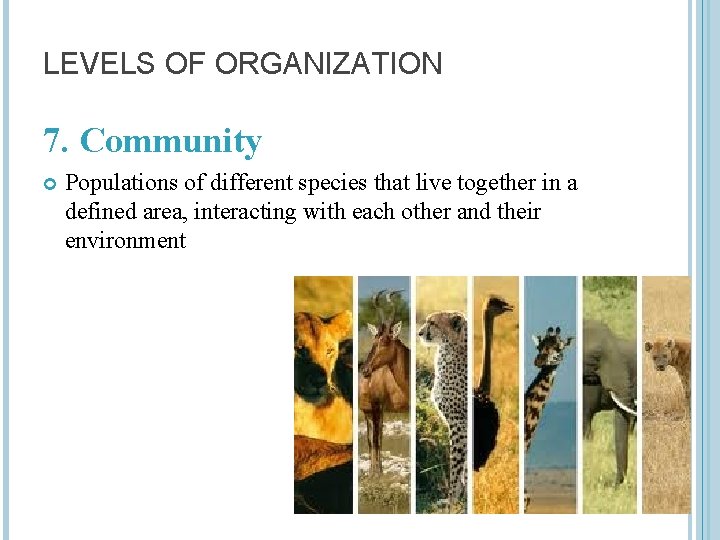 LEVELS OF ORGANIZATION

7. Community

Populations of different species that live together in a defined area, interacting with each other and their environment